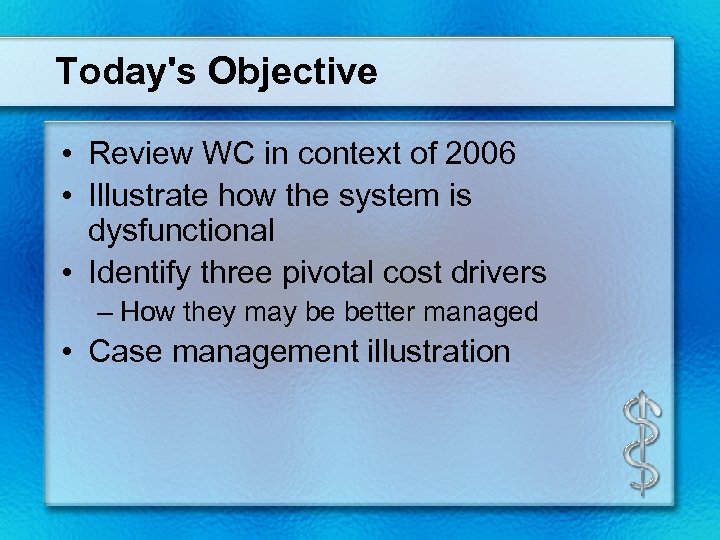 Today's Objective

• Review WC in context of 2006
• Illustrate how the system is dysfunctional
• Identify three pivotal cost drivers
– How they may be better managed
• Case management illustration